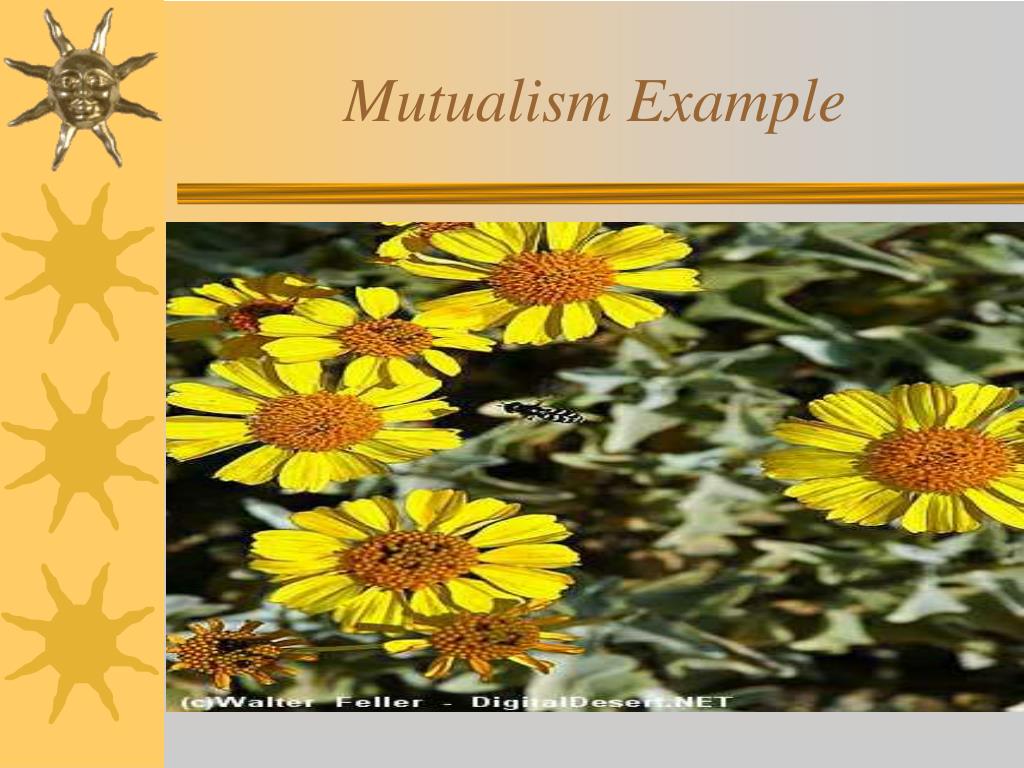 Mutualism Example

(c)Walter Feller - DigitalDesert.NET